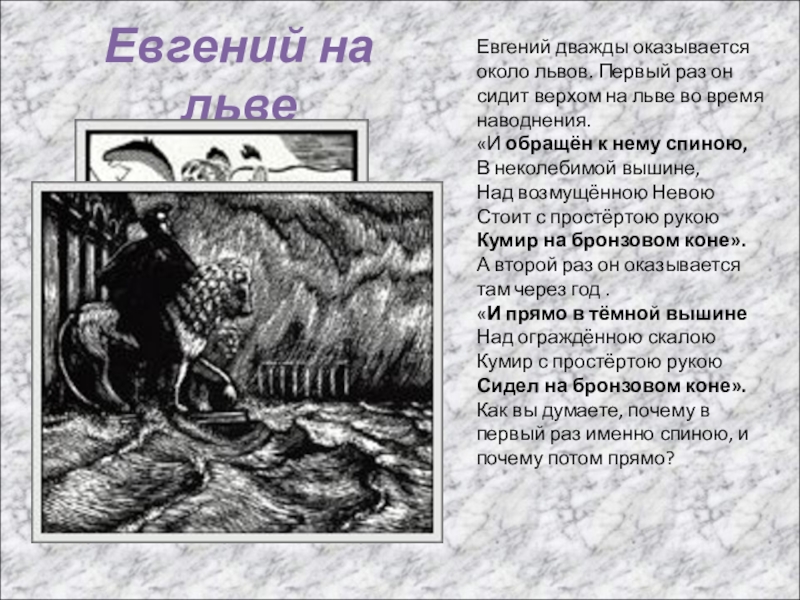 Евгений на льве

Евгений дважды оказывается около львов. Первый раз он сидит верхом на льве во время наводнения.
«И обращён к нему спиною,
В неколебимой вышине,
Над возмущённою Невою
Стоит с простёртою рукою
Кумир на бронзовом коне».
А второй раз он оказывается там через год .
«И прямо в тёмной вышине
Над ограждённою скалою
Кумир с простёртою рукою
Сидел на бронзовом коне».
Как вы думаете, почему в первый раз именно спиною, и почему потом прямо?